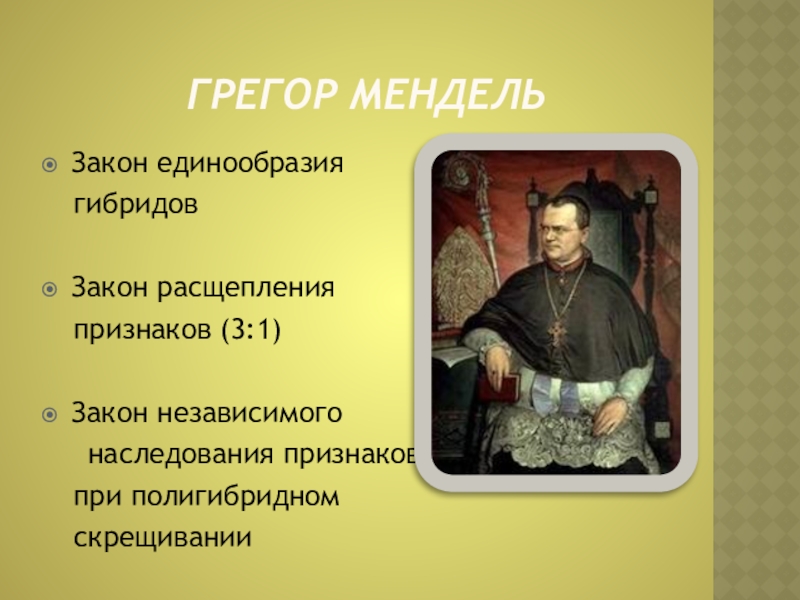 ГРЕГОР МЕНДЕЛЬ

Закон единообразия гибридов

Закон расщепления признаков (3:1)

Закон независимого наследования признаков при полигибридном скрещивании